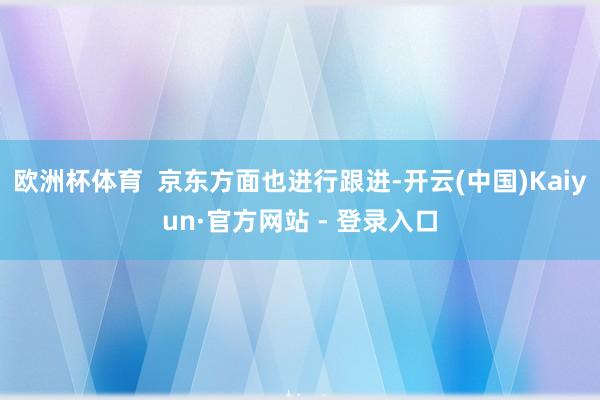 欧洲杯体育  京东方面也进行跟进-开云(中国)Kaiyun·官方网站 - 登录入口